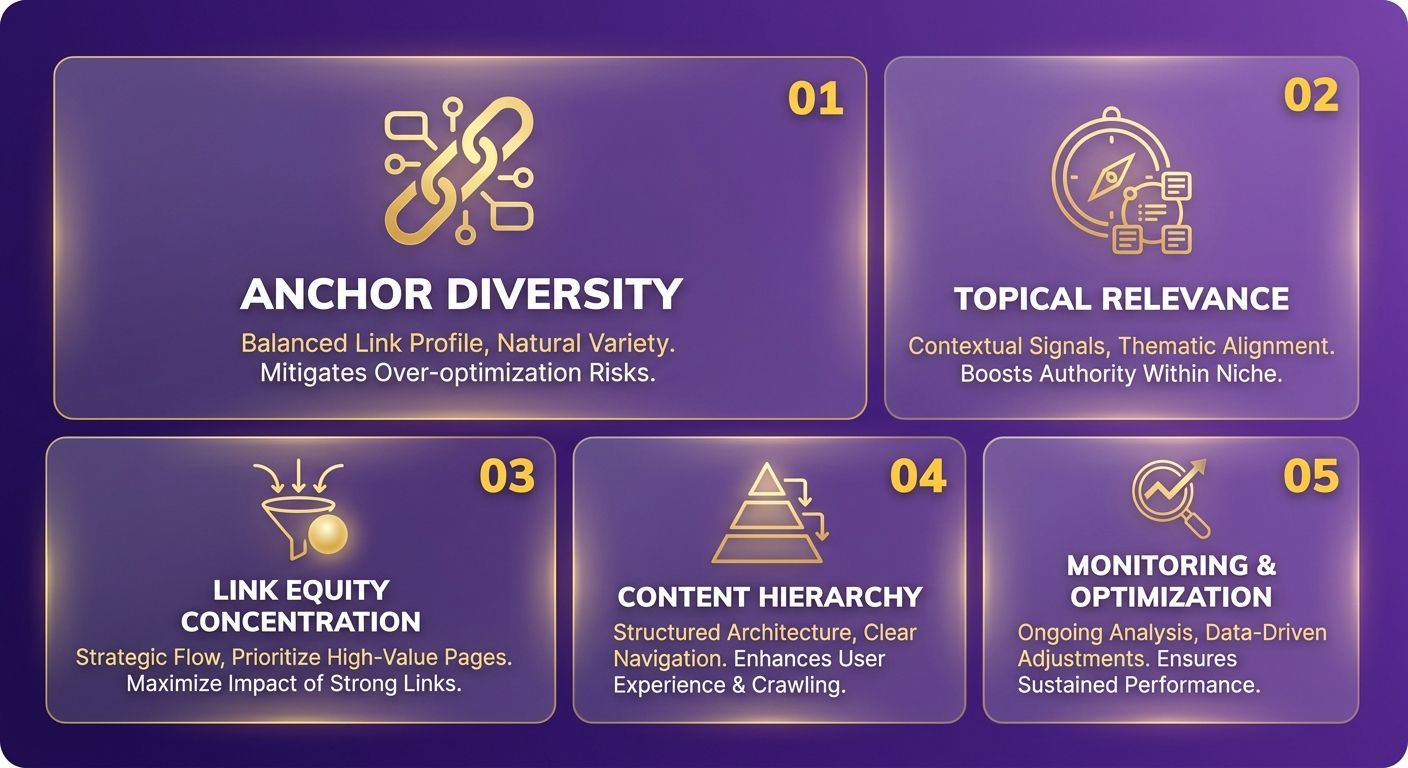 01

ANCHOR DIVERSITY

Balanced Link Profile, Natural Variety. Mitigates Over-optimization Risks.

02

TOPICAL RELEVANCE

Contextual Signals, Thematic Alignment. Boosts Authority Within Niche.

03

LINK EQUITY CONCENTRATION

Strategic Flow, Prioritize High-Value Pages. Maximize Impact of Strong Links.

04

CONTENT HIERARCHY

Structured Architecture, Clear Navigation. Enhances User Experience & Crawling.

05

MONITORING & OPTIMIZATION

Ongoing Analysis, Data-Driven Adjustments. Ensures Sustained Performance.